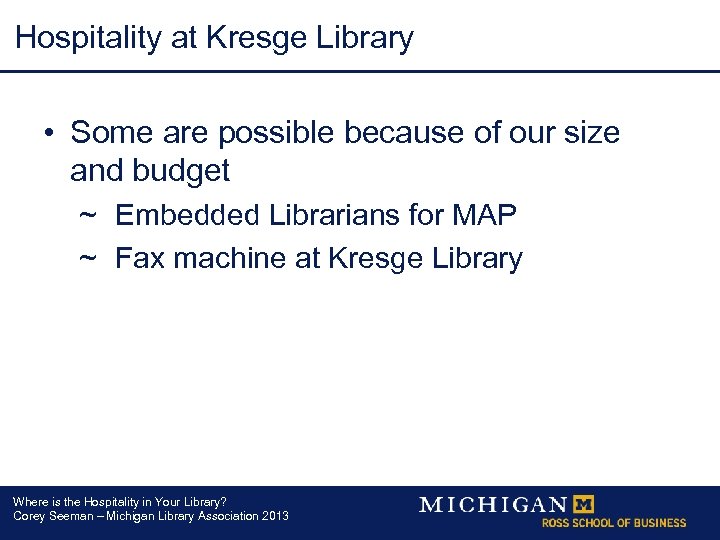 Hospitality at Kresge Library

• Some are possible because of our size and budget

~ Embedded Librarians for MAP

~ Fax machine at Kresge Library

Where is the Hospitality in Your Library?
Corey Seeman – Michigan Library Association 2013

MICHIGAN M
ROSS SCHOOL OF BUSINESS